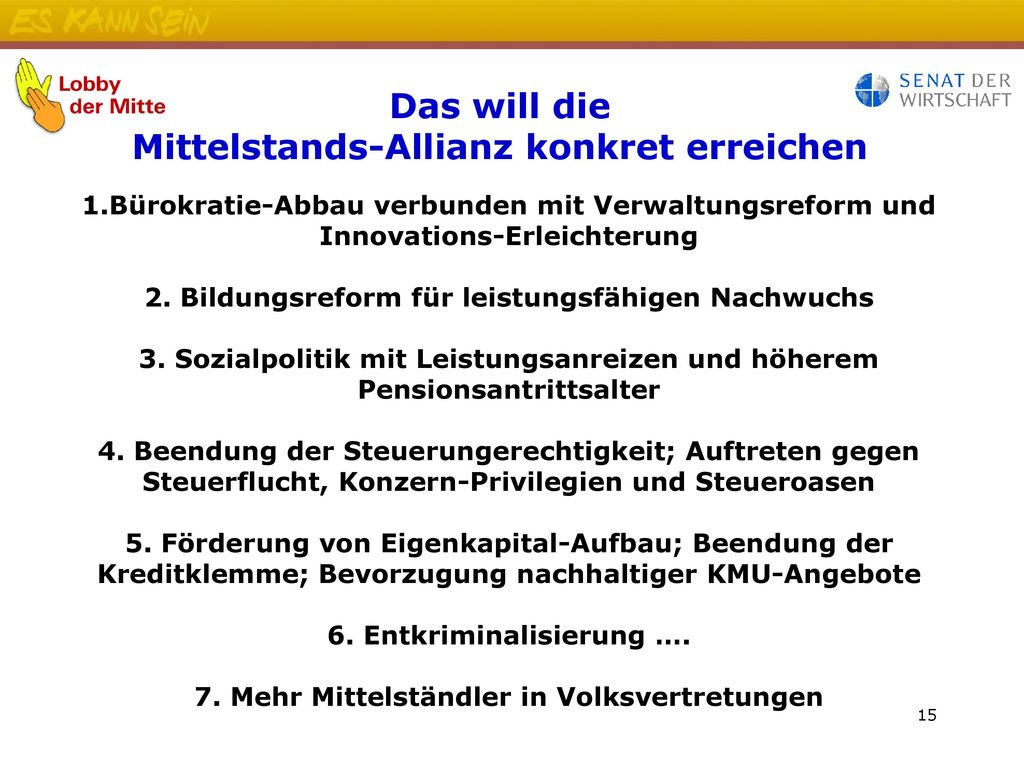 ES KANN SEIN

Lobby der Mitte

SENAT DER WIRTSCHAFT

Das will die Mittelstands-Allianz konkret erreichen

1.Bürokratie-Abbau verbunden mit Verwaltungsreform und Innovations-Erleichterung

2. Bildungsreform für leistungsfähigen Nachwuchs

3. Sozialpolitik mit Leistungsanreizen und höherem Pensionsantrittsalter

4. Beendung der Steuerungerechtigkeit; Auftreten gegen Steuerflucht, Konzern-Privilegien und Steueroasen

5. Förderung von Eigenkapital-Aufbau; Beendung der Kreditklemme; Bevorzugung nachhaltiger KMU-Angebote

6. Entkriminalisierung ….

7. Mehr Mittelständler in Volksvertretungen

15